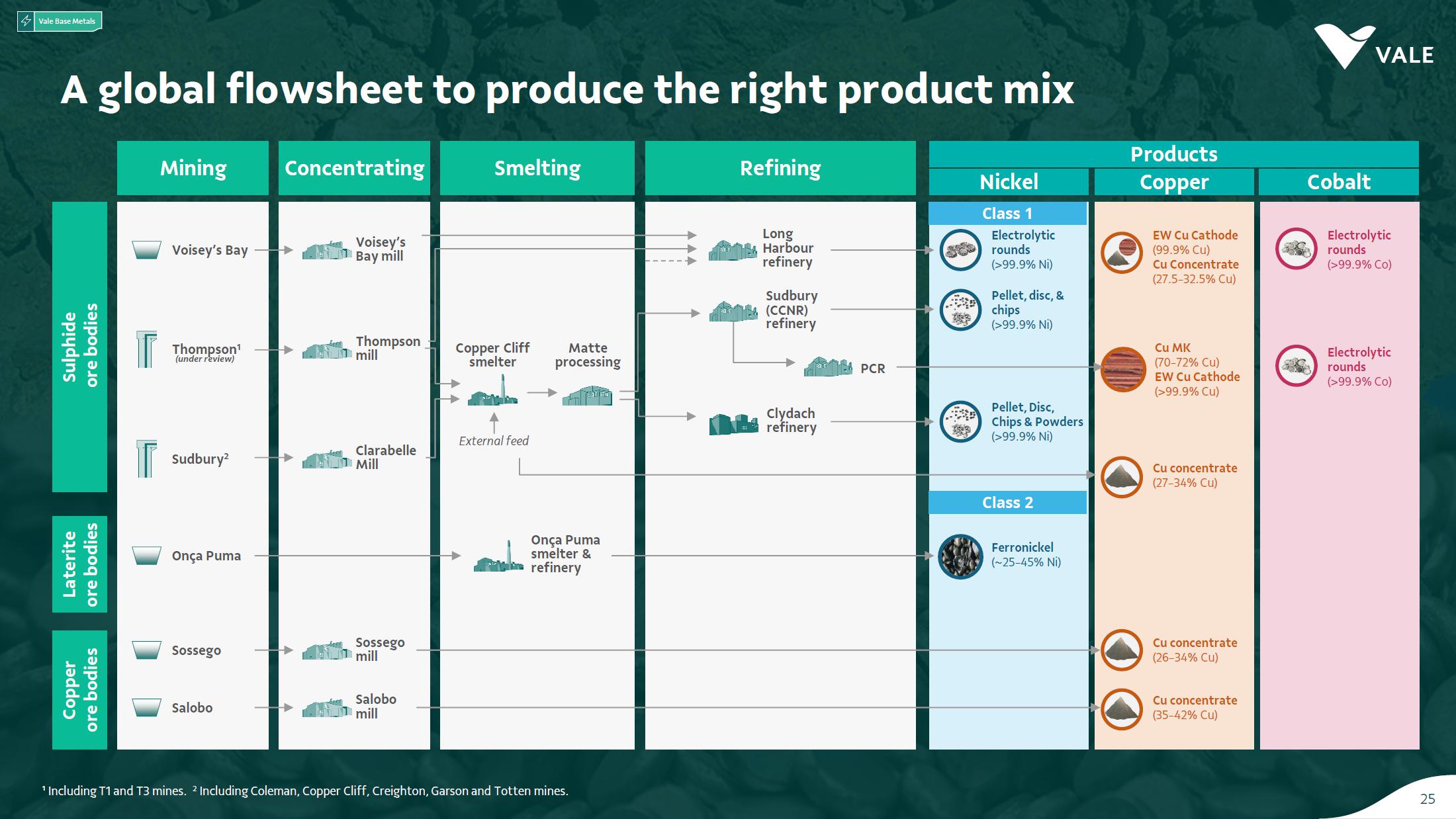 Vale Base Metals

VALE

A global flowsheet to produce the right product mix

Mining

Concentrating

Smelting

Refining

Products

Nickel

Copper

Cobalt

Sulphide ore bodies

Laterite ore bodies

Copper ore bodies

Voisey's Bay

Thompson$^1$ (under review)

Sudbury$^2$

Onça Puma

Sossego

Salobo

Voisey's Bay mill

Thompson mill

Clarabelle Mill

Sossego mill

Salobo mill

Copper Cliff smelter

Matte processing

External feed

Onça Puma smelter & refinery

Long Harbour refinery

Sudbury (CCNR) refinery

PCR

Clydach refinery

Class 1

Electrolytic rounds (>99.9% Ni)

Pellet, disc, & chips (>99.9% Ni)

Pellet, Disc, Chips & Powders (>99.9% Ni)

Class 2

Ferronickel (~25-45% Ni)

EW Cu Cathode (99.9% Cu)
Cu Concentrate (27.5-32.5% Cu)

Cu MK (70-72% Cu)
EW Cu Cathode (>99.9% Cu)

Cu concentrate (27-34% Cu)

Cu concentrate (26-34% Cu)

Cu concentrate (35-42% Cu)

Electrolytic rounds (>99.9% Co)

Electrolytic rounds (>99.9% Co)

$^1$ Including T1 and T3 mines. $^2$ Including Coleman, Copper Cliff, Creighton, Garson and Totten mines.

25